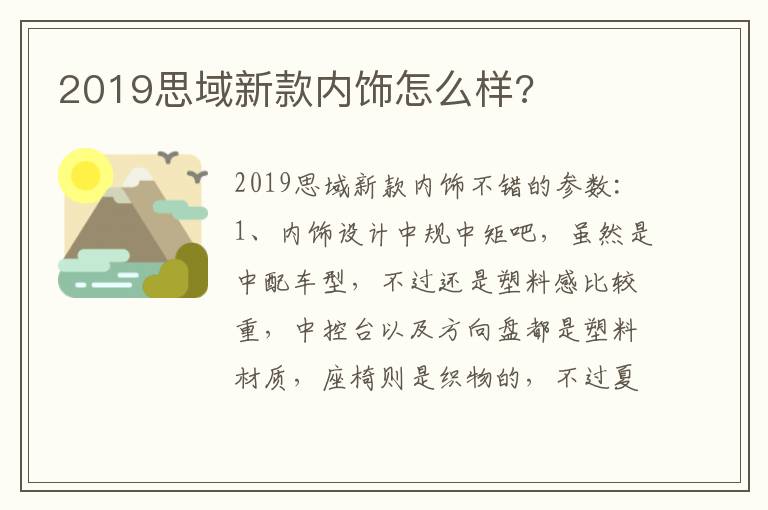 2019思域新款内饰怎么样?

2019思域新款内饰不错的参数:
1、内饰设计中规中矩吧，虽然是中配车型，不过还是塑料感比较重，中控台以及方向盘都是塑料材质，座椅则是织物的，不过夏